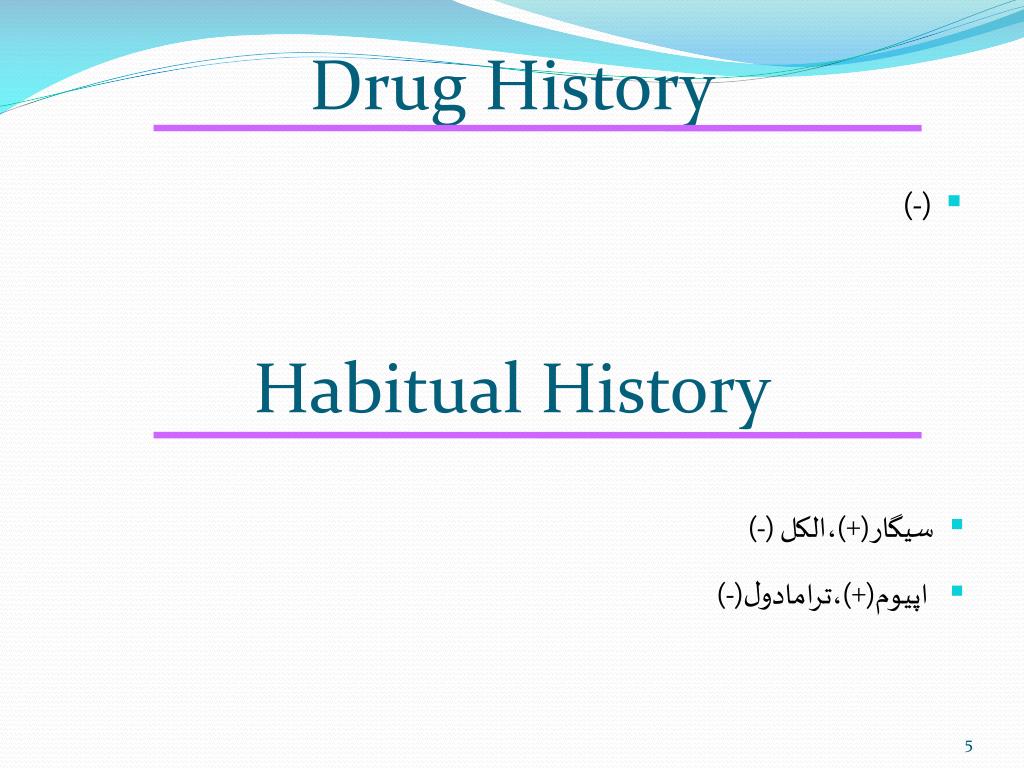 Drug History

(-)

Habitual History

سیگار(+)،الکل (-)

اپیوم(+)،ترامادول(-)

5